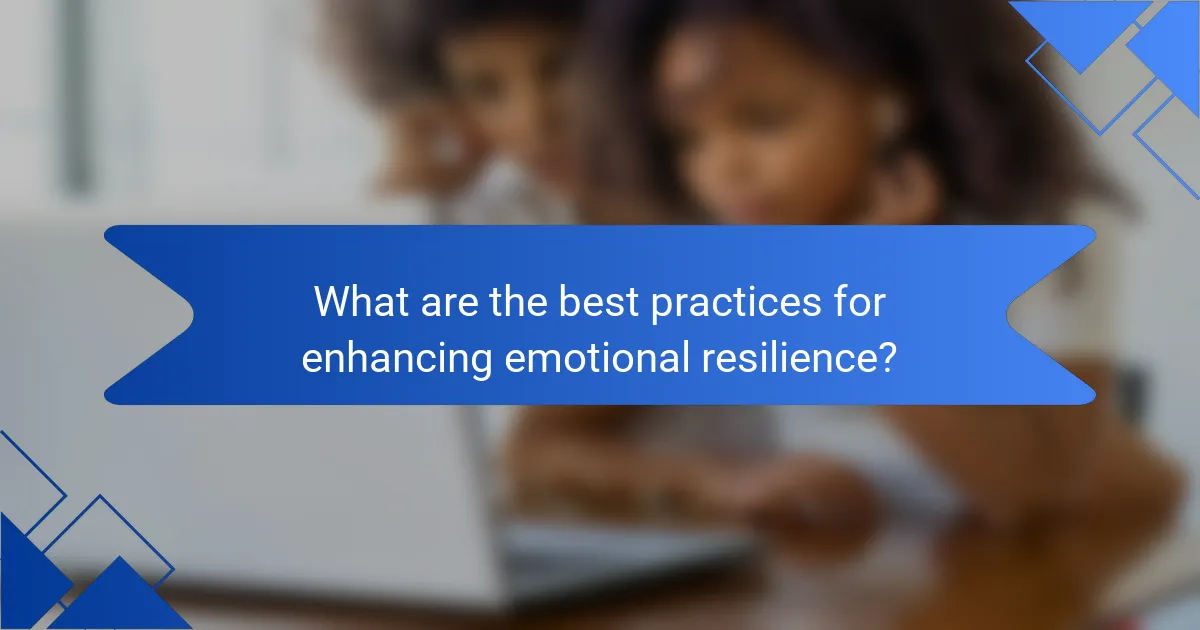 What are the best practices for enhancing emotional resilience?